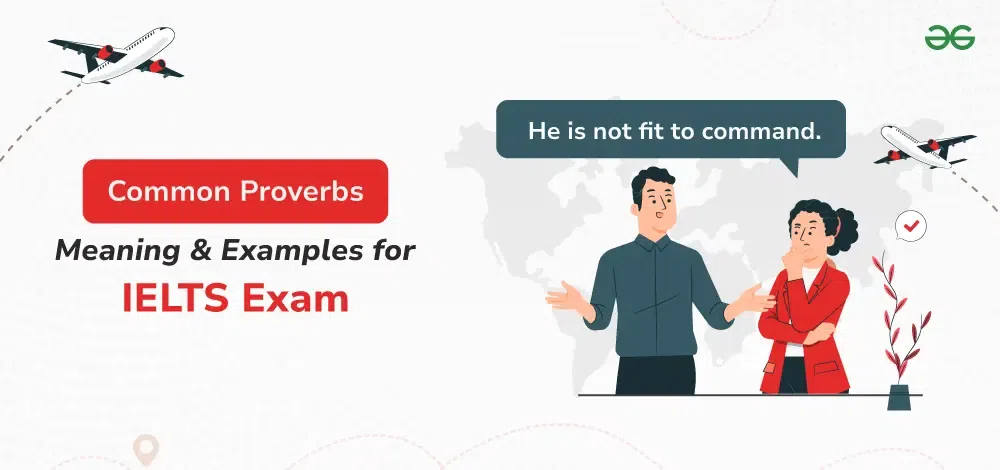 Common Proverbs

Meaning & Examples for

IELTS Exam

He is not fit to command.